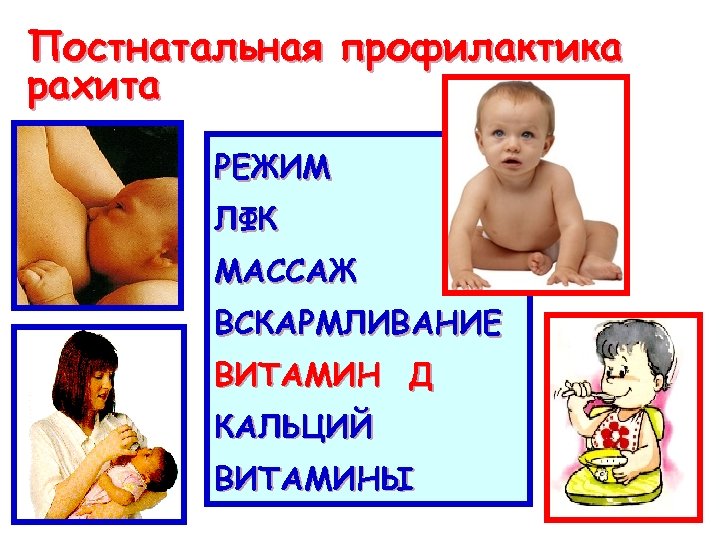 Постнатальная профилактика рахита

РЕЖИМ

ЛФК

МАССАЖ

ВСКАРМЛИВАНИЕ

ВИТАМИН Д

КАЛЬЦИЙ

ВИТАМИНЫ